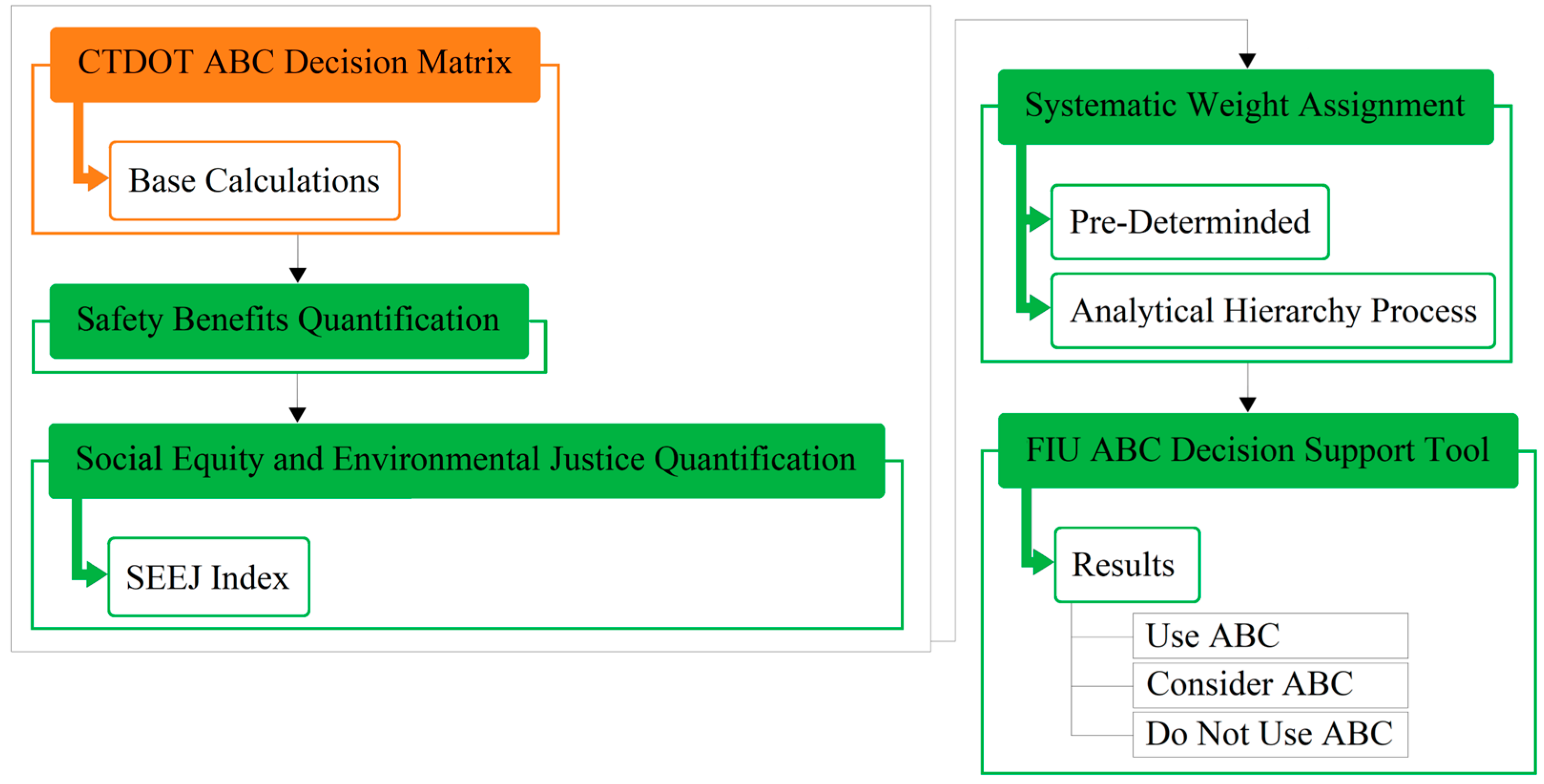 CTDOT ABC Decision Matrix

Base Calculations

Safety Benefits Quantification

Social Equity and Environmental Justice Quantification

SEEJ Index

Systematic Weight Assignment

Pre-Determinded

Analytical Hierarchy Process

FIU ABC Decision Support Tool

Results

Use ABC

Consider ABC

Do Not Use ABC